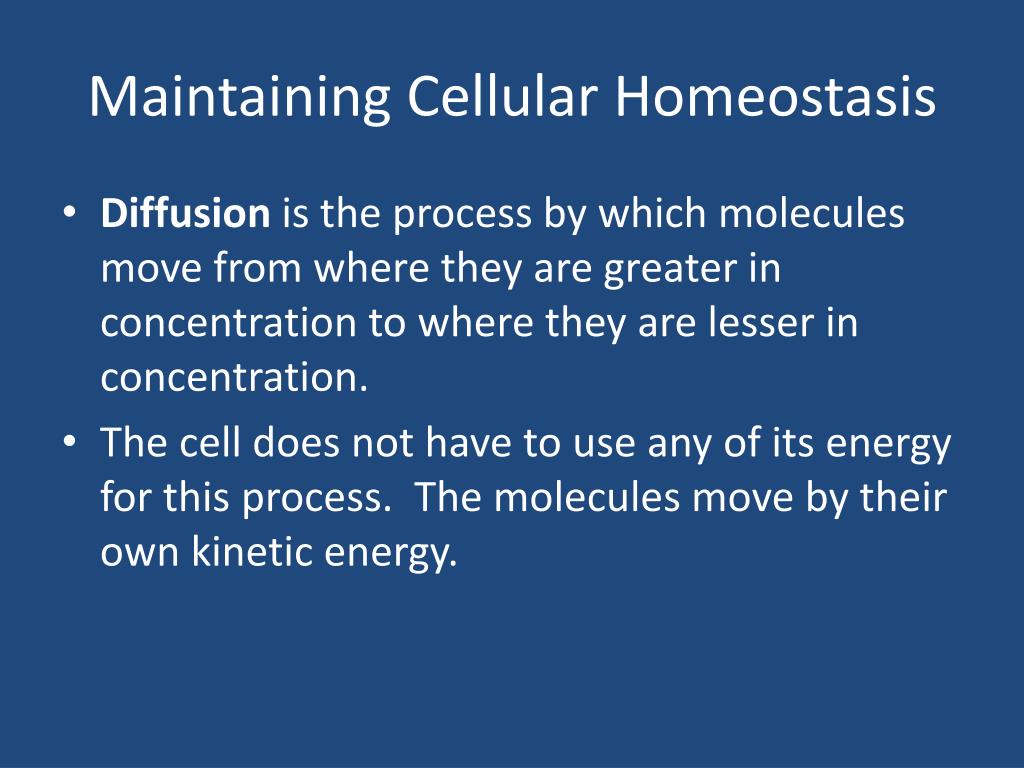 Maintaining Cellular Homeostasis

• Diffusion is the process by which molecules move from where they are greater in concentration to where they are lesser in concentration.
• The cell does not have to use any of its energy for this process. The molecules move by their own kinetic energy.